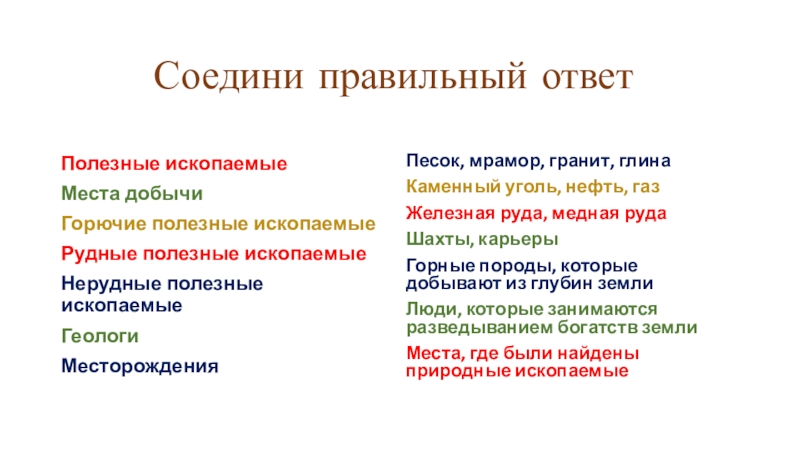 Соедини правильный ответ

Полезные ископаемые

Места добычи

Горючие полезные ископаемые

Рудные полезные ископаемые

Нерудные полезные ископаемые

Геологи

Месторождения

Песок, мрамор, гранит, глина

Каменный уголь, нефть, газ

Железная руда, медная руда

Шахты, карьеры

Горные породы, которые добывают из глубин земли

Люди, которые занимаются разведыванием богатств земли

Места, где были найдены природные ископаемые